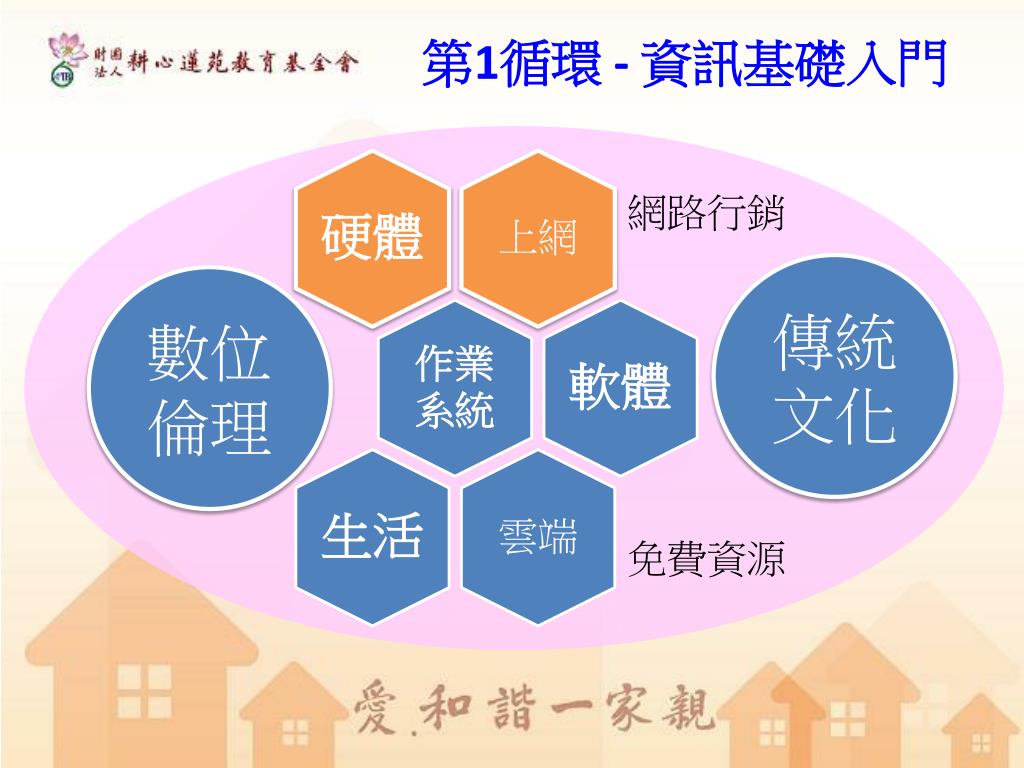 財團法人 耕心蓮苑教育基金會

第1循環 - 資訊基礎入門

硬體

上網

網路行銷

數位倫理

作業系統

軟體

傳統文化

生活

雲端

免費資源

愛.和諧一家親